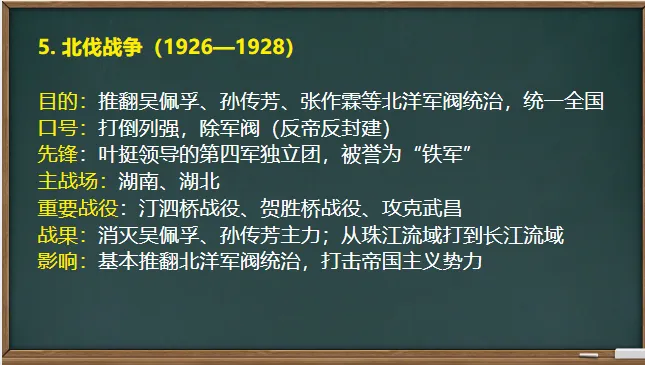 5. 北伐战争（1926—1928）

目的：推翻吴佩孚、孙传芳、张作霖等北洋军阀统治，统一全国
口号：打倒列强，除军阀（反帝反封建）
先锋：叶挺领导的第四军独立团，被誉为“铁军”
主战场：湖南、湖北
重要战役：汀泗桥战役、贺胜桥战役、攻克武昌
战果：消灭吴佩孚、孙传芳主力；从珠江流域打到长江流域
影响：基本推翻北洋军阀统治，打击帝国主义势力